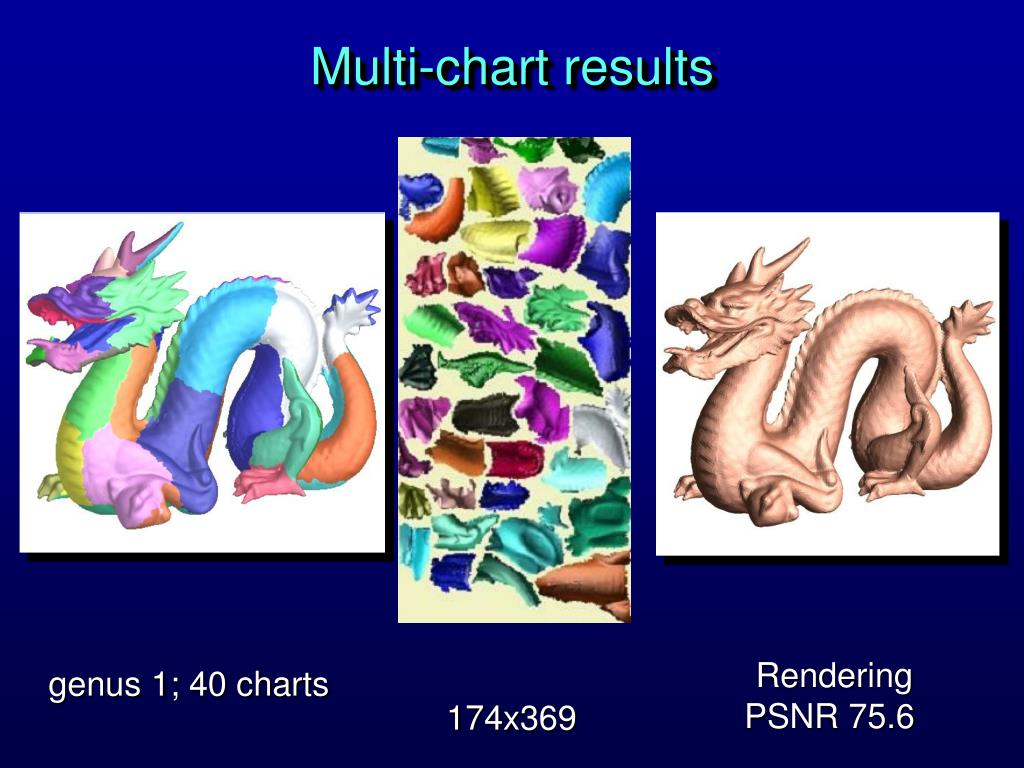 Multi-chart results

genus 1; 40 charts

174x369

Rendering
PSNR 75.6